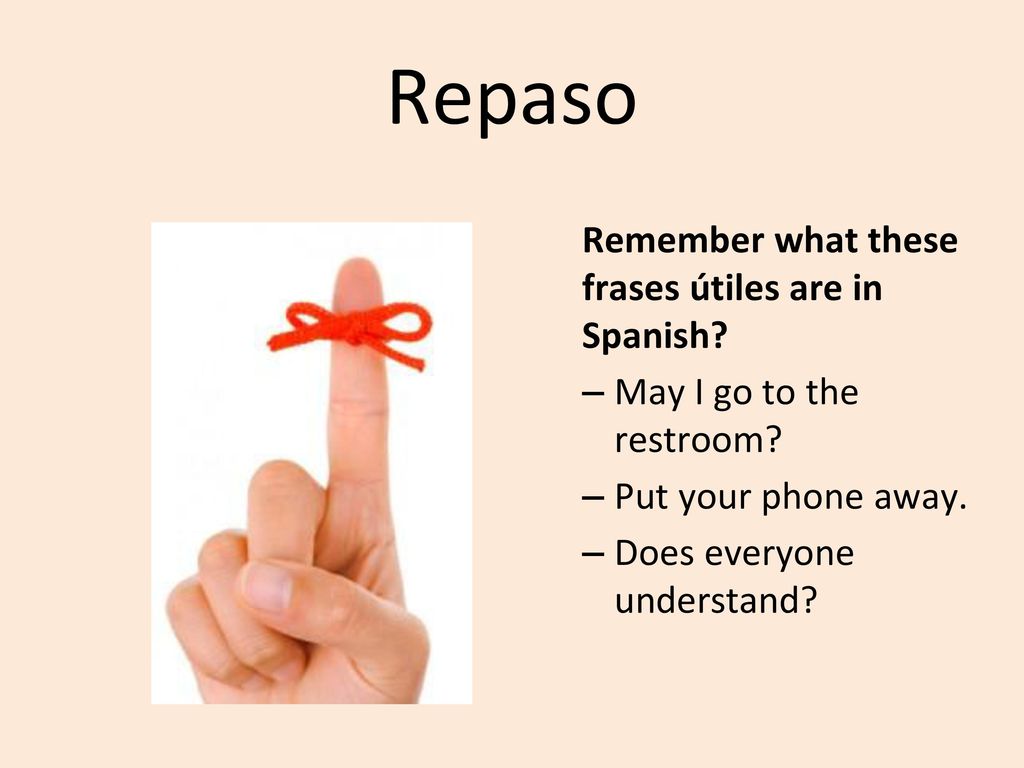 Repaso

Remember what these frases útiles are in Spanish?

– May I go to the restroom?
– Put your phone away.
– Does everyone understand?